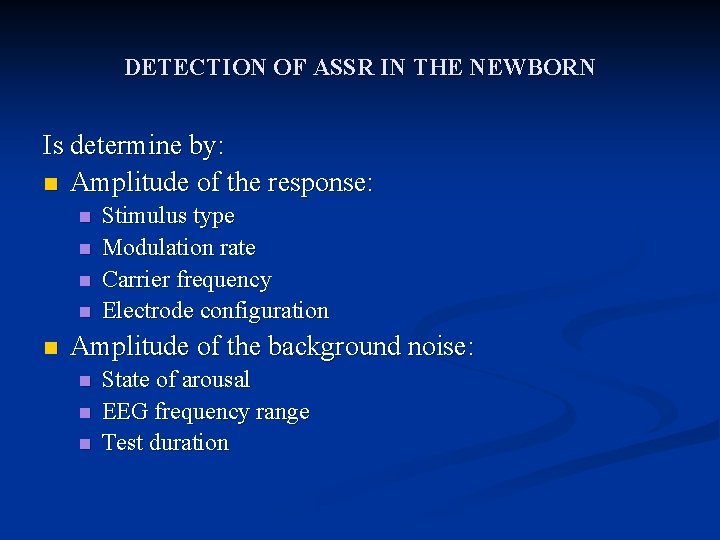 DETECTION OF ASSR IN THE NEWBORN

Is determine by:

- Amplitude of the response:
  - Stimulus type
  - Modulation rate
  - Carrier frequency
  - Electrode configuration
- Amplitude of the background noise:
  - State of arousal
  - EEG frequency range
  - Test duration